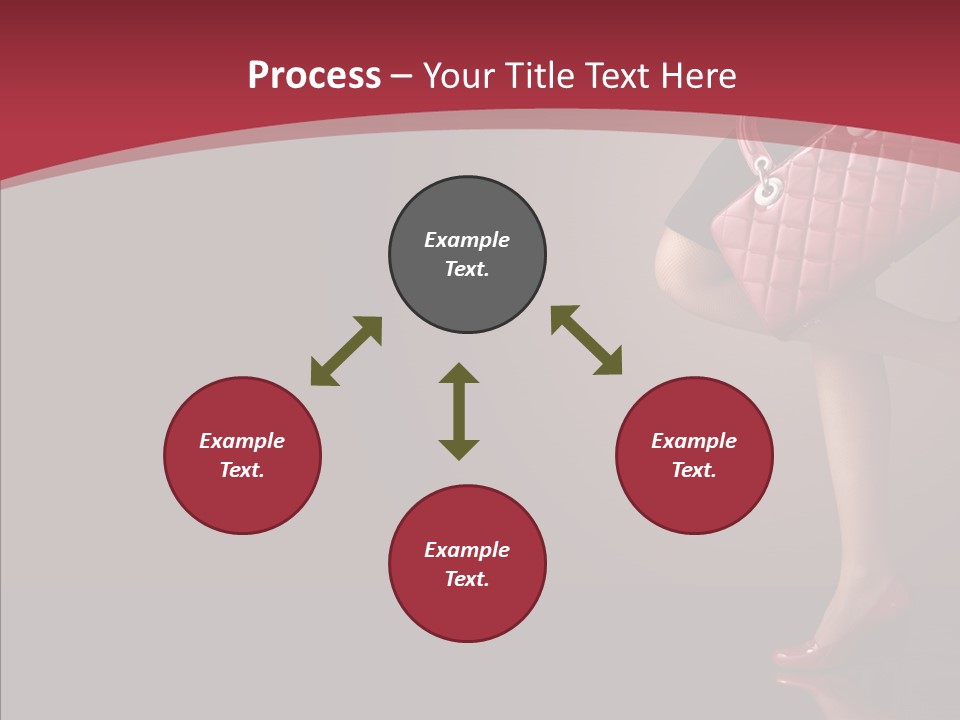 Process – Your Title Text Here

Example Text.

Example Text.

Example Text.

Example Text.